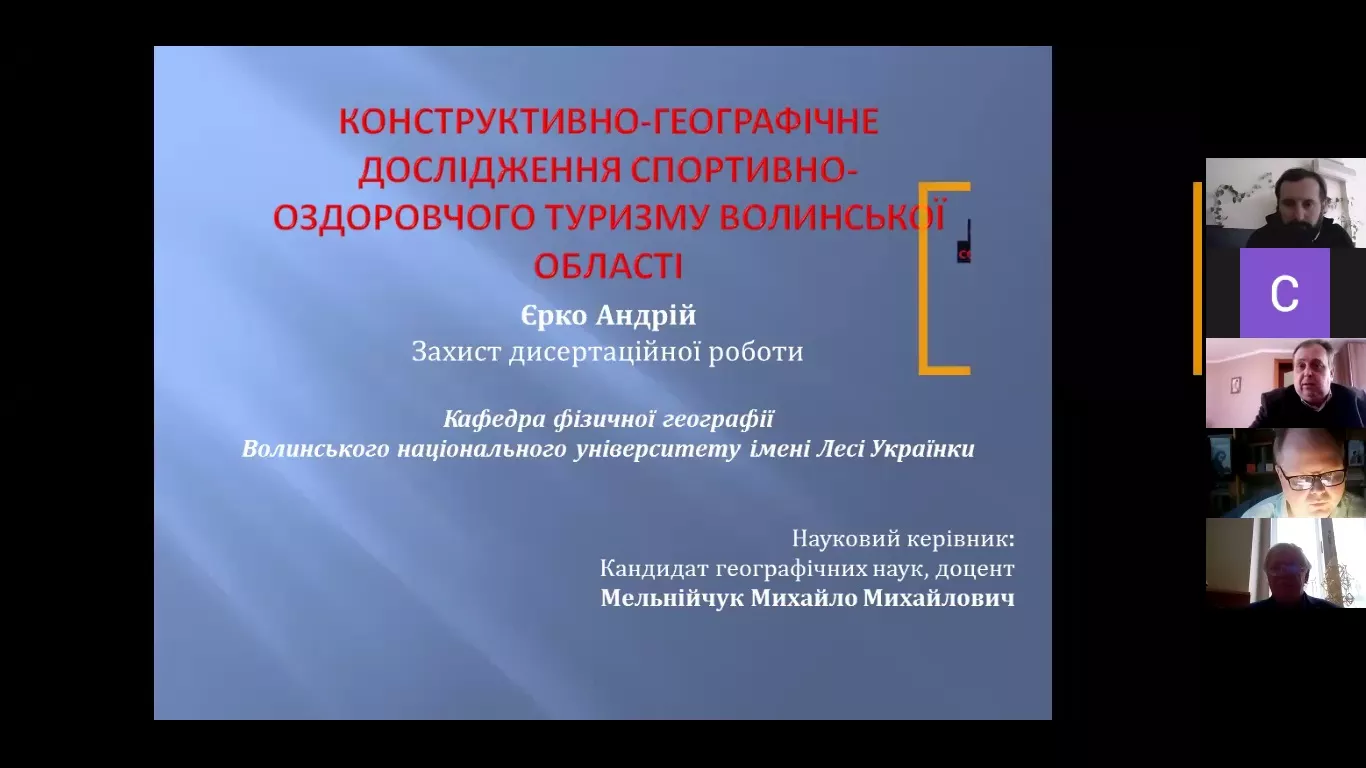 КОНСТРУКТИВНО-ГЕОГРАФІЧНЕ ДОСЛІДЖЕННЯ СПОРТИВНО-ОЗДОРОВЧОГО ТУРИЗМУ ВОЛИНСЬКОЇ ОБЛАСТІ

Єрко Андрій
Захист дисертаційної роботи

Кафедра фізичної географії
Волинського національного університету імені Лесі Українки

Науковий керівник:
Кандидат географічних наук, доцент
Мельнійчук Михайло Михайлович

C